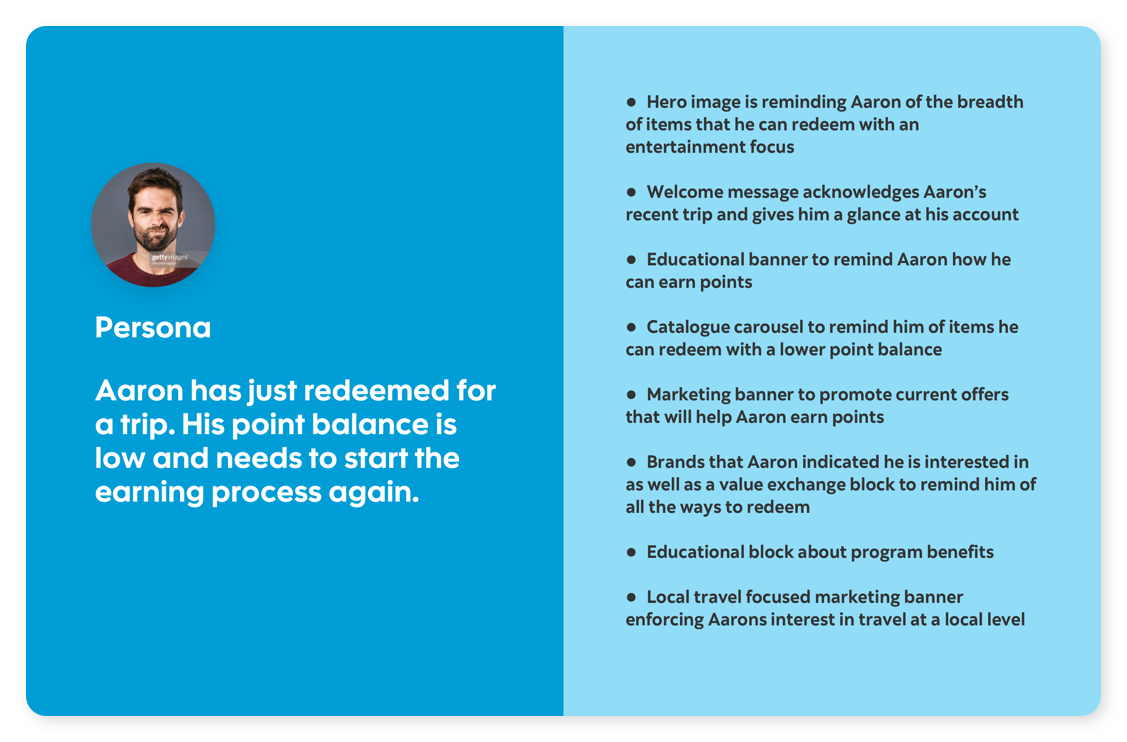 gettyimages

Persona

Aaron has just redeemed for a trip. His point balance is low and needs to start the earning process again.

● Hero image is reminding Aaron of the breadth of items that he can redeem with an entertainment focus

● Welcome message acknowledges Aaron's recent trip and gives him a glance at his account

● Educational banner to remind Aaron how he can earn points

● Catalogue carousel to remind him of items he can redeem with a lower point balance

● Marketing banner to promote current offers that will help Aaron earn points

● Brands that Aaron indicated he is interested in as well as a value exchange block to remind him of all the ways to redeem

● Educational block about program benefits

● Local travel focused marketing banner enforcing Aarons interest in travel at a local level